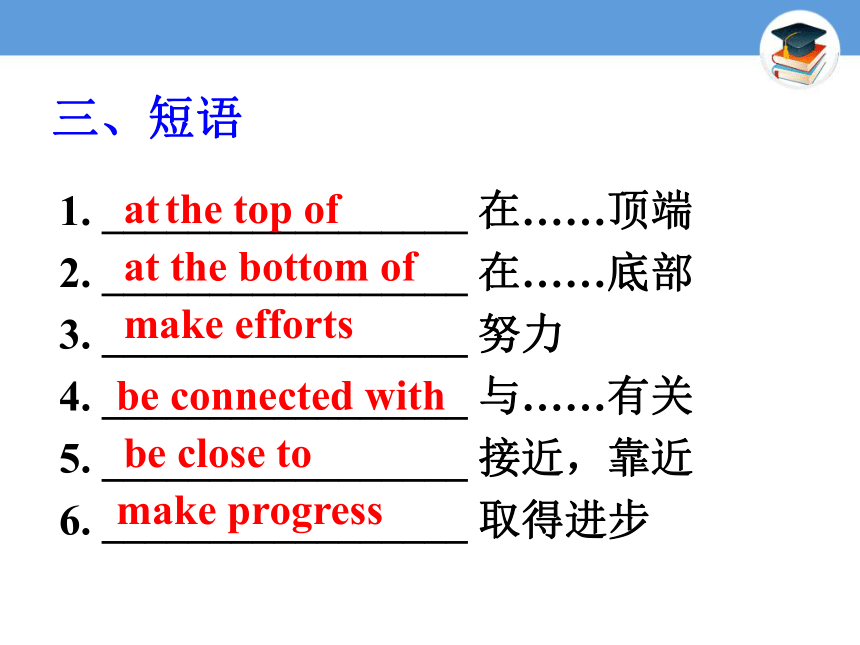 三、短语

1. at the top of 在……顶端
2. at the bottom of 在……底部
3. make efforts 努力
4. be connected with 与……有关
5. be close to 接近，靠近
6. make progress 取得进步